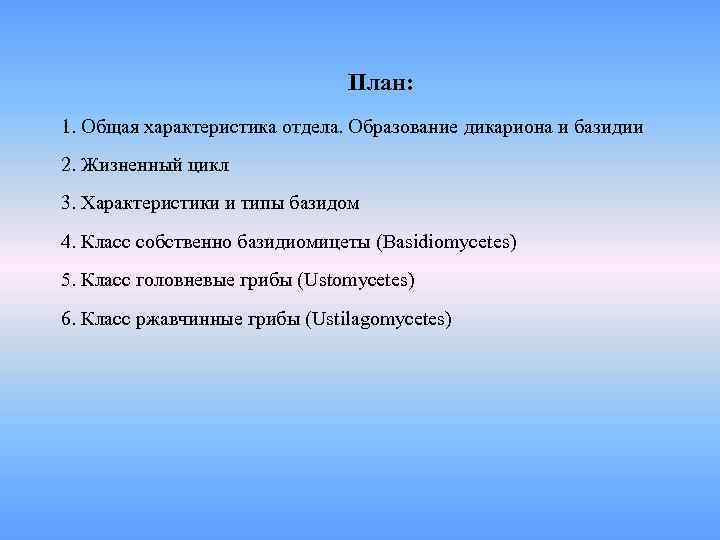 План:

1. Общая характеристика отдела. Образование дикариона и базидии

2. Жизненный цикл

3. Характеристики и типы базидом

4. Класс собственно базидиомицеты (Basidiomycetes)

5. Класс головневые грибы (Ustomycetes)

6. Класс ржавчинные грибы (Ustilagomycetes)